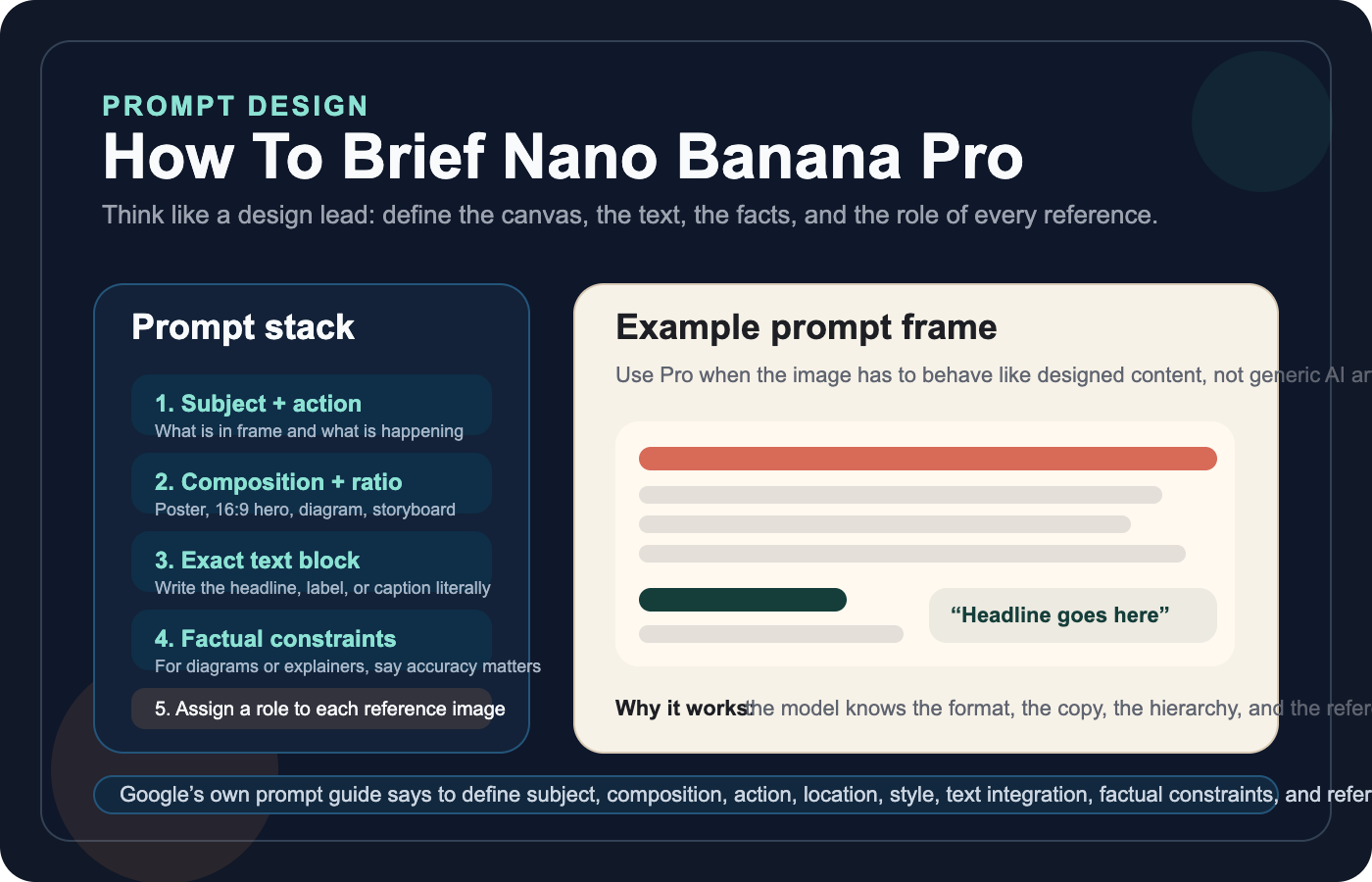 PROMPT DESIGN
How To Brief Nano Banana Pro

Think like a design lead: define the canvas, the text, the facts, and the role of every reference.

Prompt stack

1. Subject + action
What is in frame and what is happening

2. Composition + ratio
Poster, 16:9 hero, diagram, storyboard

3. Exact text block
Write the headline, label, or caption literally

4. Factual constraints
For diagrams or explainers, say accuracy matters

5. Assign a role to each reference image

Example prompt frame

Use Pro when the image has to behave like designed content, not generic AI ar

“Headline goes here”

Why it works: the model knows the format, the copy, the hierarchy, and the refer

Google’s own prompt guide says to define subject, composition, action, location, style, text integration, factual constraints, and refer